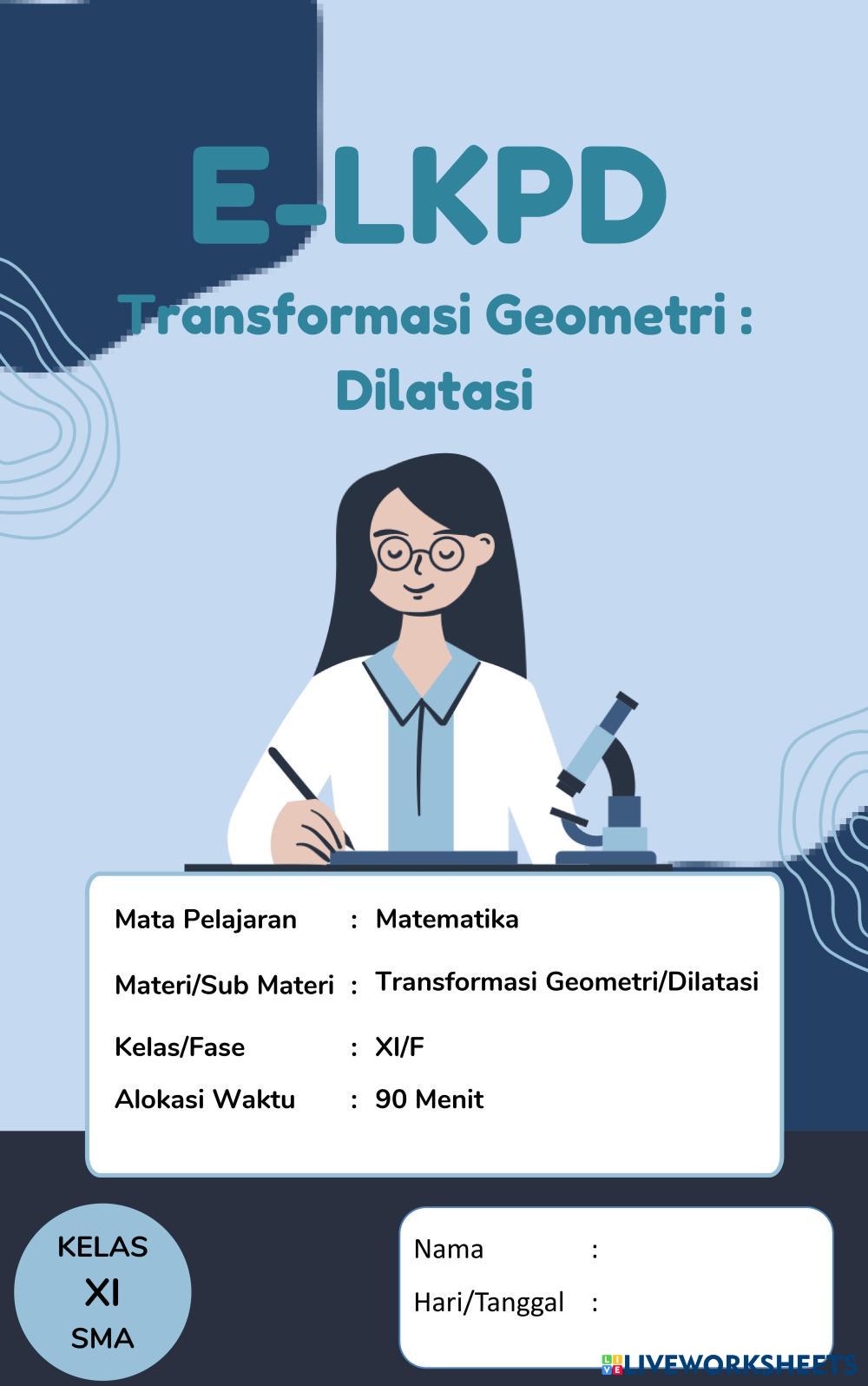 E-LKPD

Transformasi Geometri : Dilatasi

Mata Pelajaran : Matematika

Materi/Sub Materi : Transformasi Geometri/Dilatasi

Kelas/Fase : XI/F

Alokasi Waktu : 90 Menit

KELAS
XI
SMA

Nama :

Hari/Tanggal :

LIVEWORKSHEETS